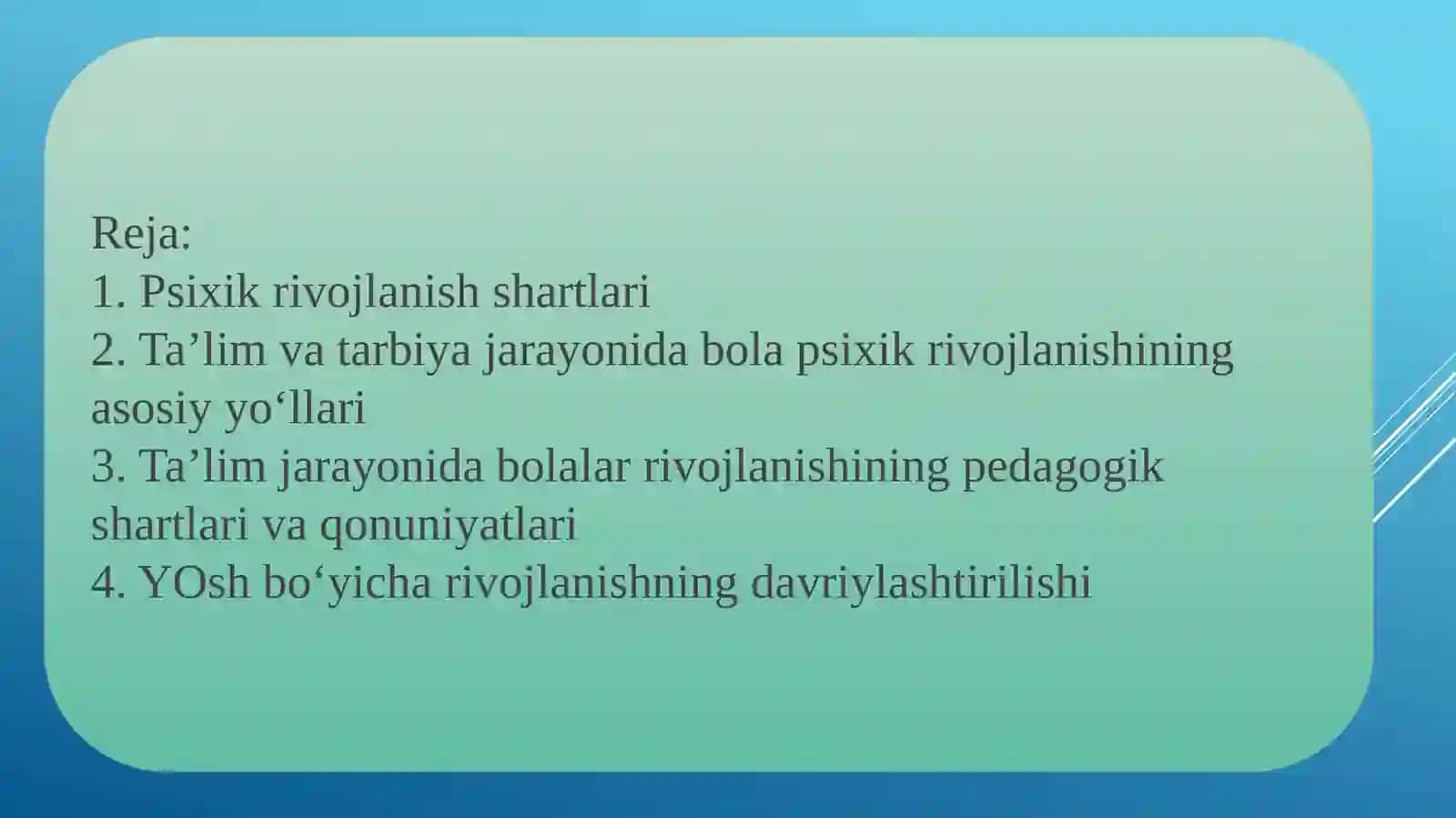 Reja:
1. Psixik rivojlanish shartlari
2. Ta’lim va tarbiya jarayonida bola psixik rivojlanishining asosiy yo‘llari
3. Ta’lim jarayonida bolalar rivojlanishining pedagogik shartlari va qonuniyatlari
4. YOsh bo‘yicha rivojlanishning davriylashtirilishi